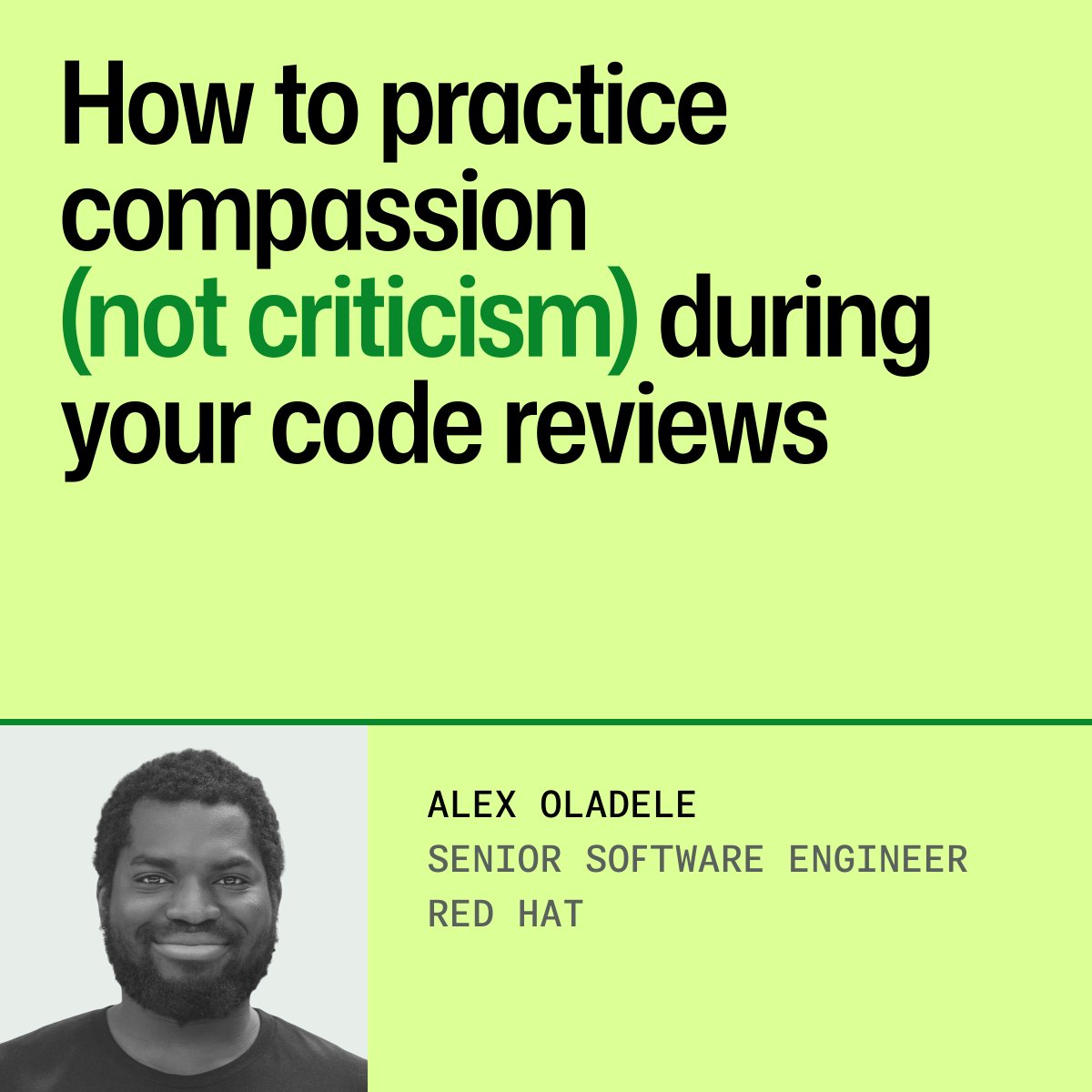 How to practice compassion (not criticism) during your code reviews

ALEX OLADELE
SENIOR SOFTWARE ENGINEER
RED HAT